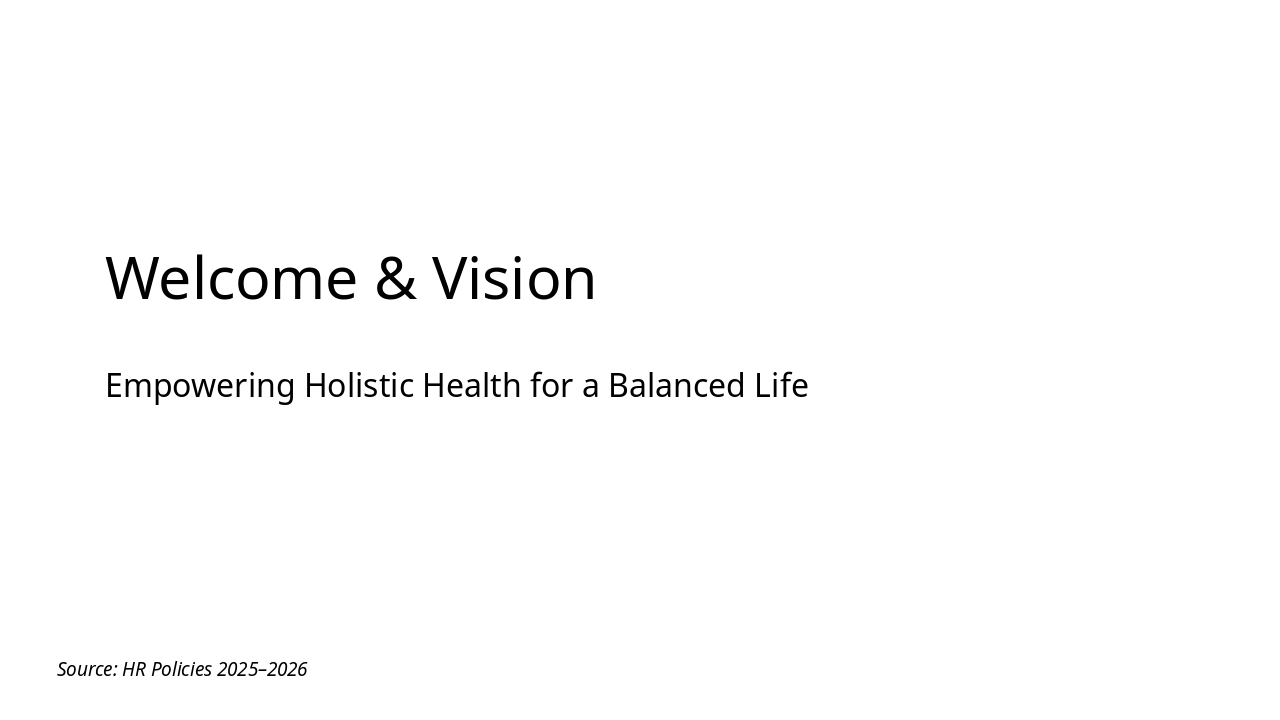 Welcome & Vision

Empowering Holistic Health for a Balanced Life

Source: HR Policies 2025–2026